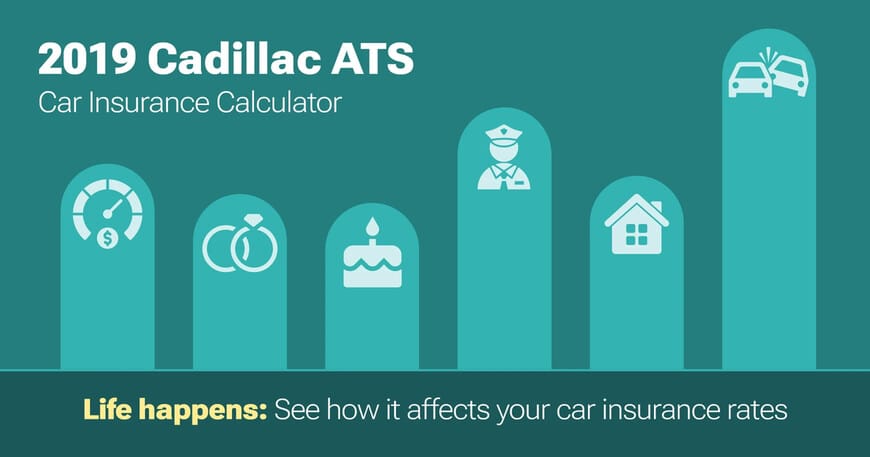 2019 Cadillac ATS
Car Insurance Calculator

$

Life happens: See how it affects your car insurance rates